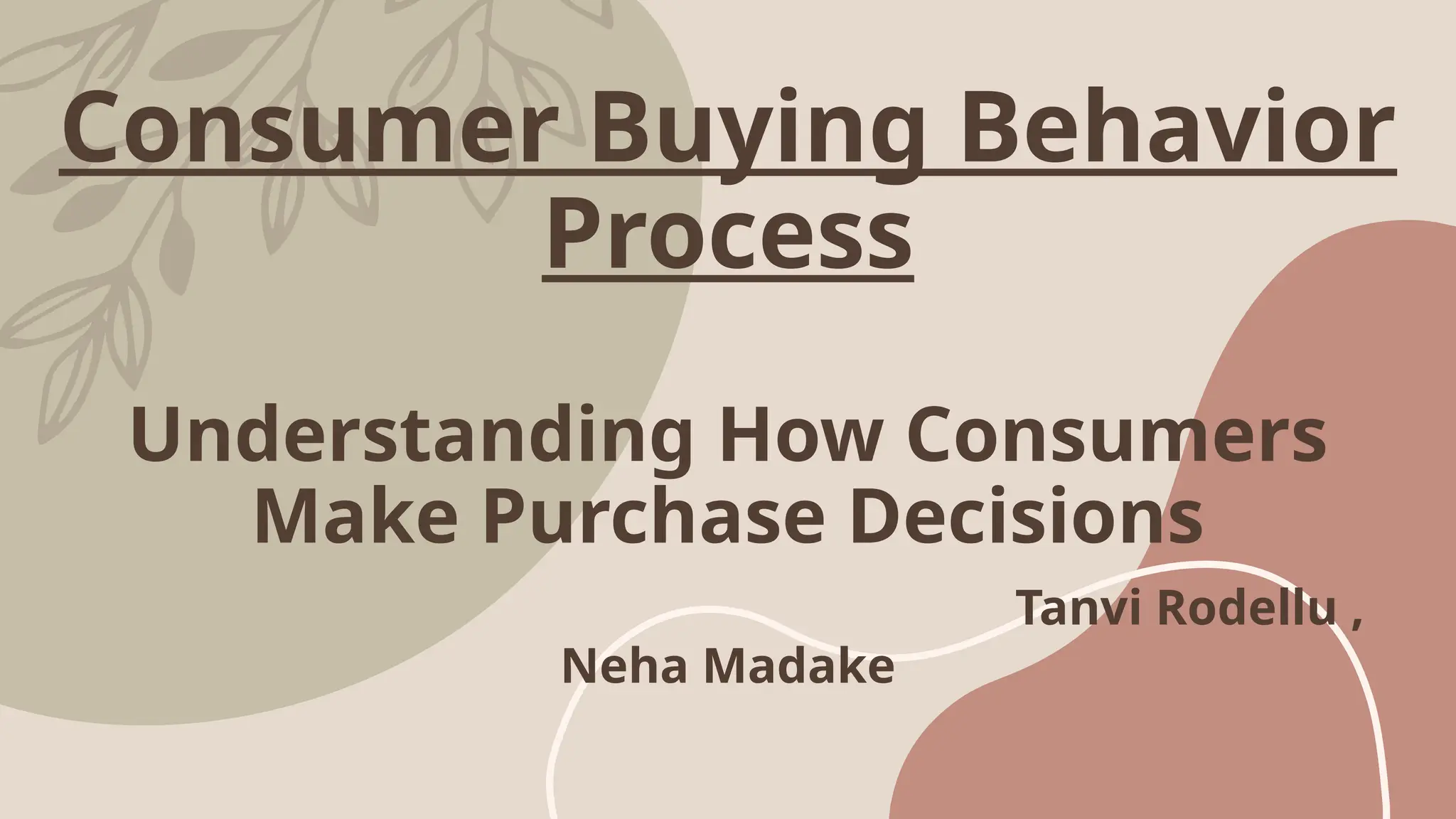 Consumer Buying Behavior Process

Understanding How Consumers Make Purchase Decisions

Tanvi Rodellu ,
Neha Madake